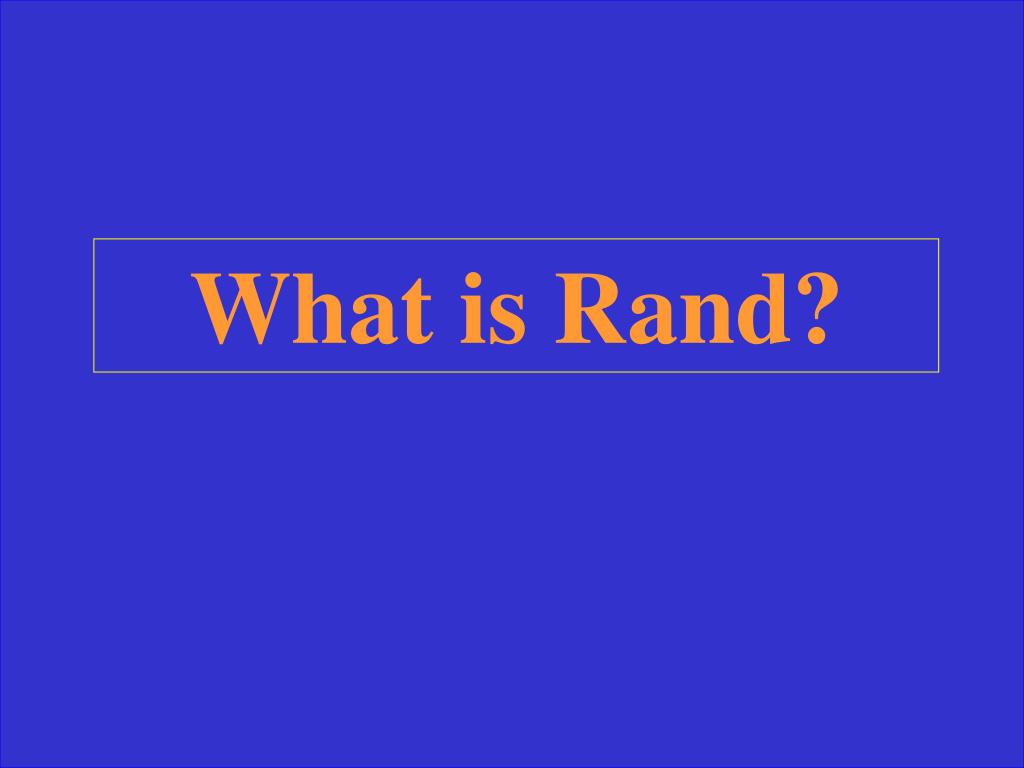 What is Rand?